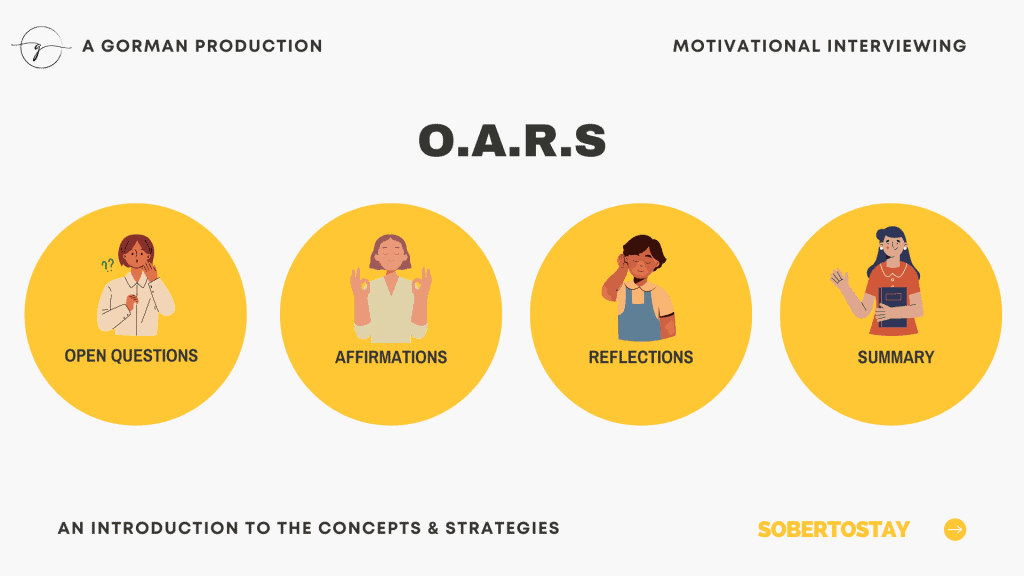 g A GORMAN PRODUCTION

MOTIVATIONAL INTERVIEWING

O.A.R.S

??

OPEN QUESTIONS

AFFIRMATIONS

REFLECTIONS

SUMMARY

AN INTRODUCTION TO THE CONCEPTS & STRATEGIES

SOBERTOSTAY